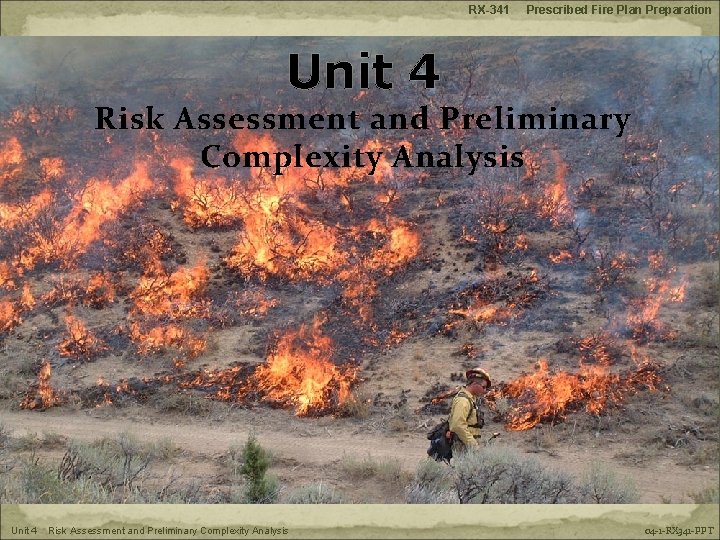 RX-341 Prescribed Fire Plan Preparation

Unit 4

Risk Assessment and Preliminary Complexity Analysis

Unit 4 Risk Assessment and Preliminary Complexity Analysis

04-1-RX341-PPT